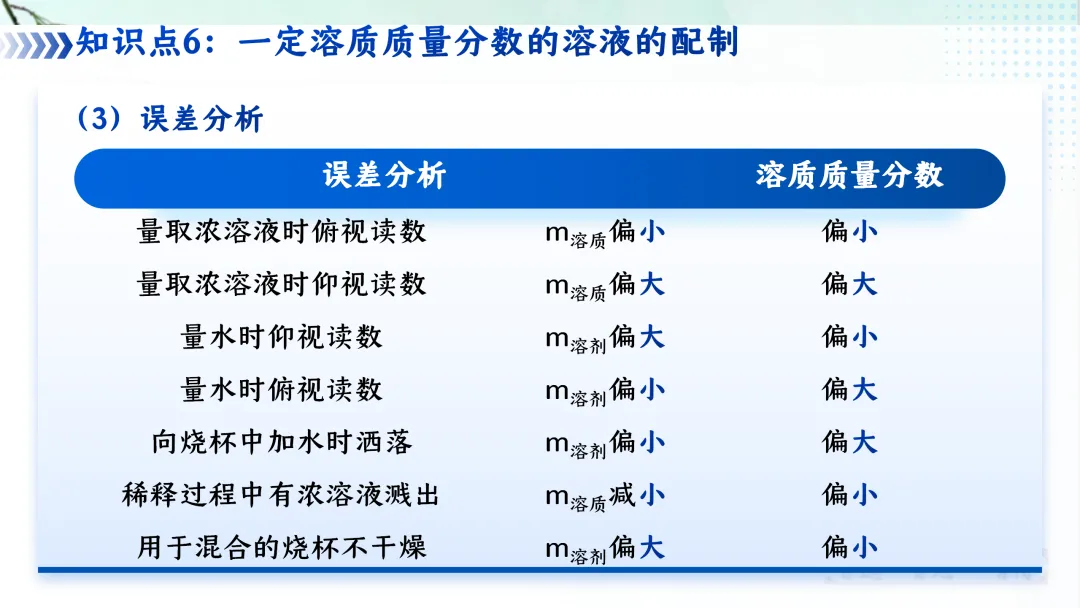 知识点6：一定溶质质量分数的溶液的配制

（3）误差分析

| 误差分析 | | 溶质质量分数 |
|---|---|---|
| 量取浓溶液时俯视读数 | $m_{溶质}$偏小 | 偏小 |
| 量取浓溶液时仰视读数 | $m_{溶质}$偏大 | 偏大 |
| 量水时仰视读数 | $m_{溶剂}$偏大 | 偏小 |
| 量水时俯视读数 | $m_{溶剂}$偏小 | 偏大 |
| 向烧杯中加水时洒落 | $m_{溶剂}$偏小 | 偏大 |
| 稀释过程中有浓溶液溅出 | $m_{溶质}$减小 | 偏小 |
| 用于混合的烧杯不干燥 | $m_{溶剂}$偏大 | 偏小 |